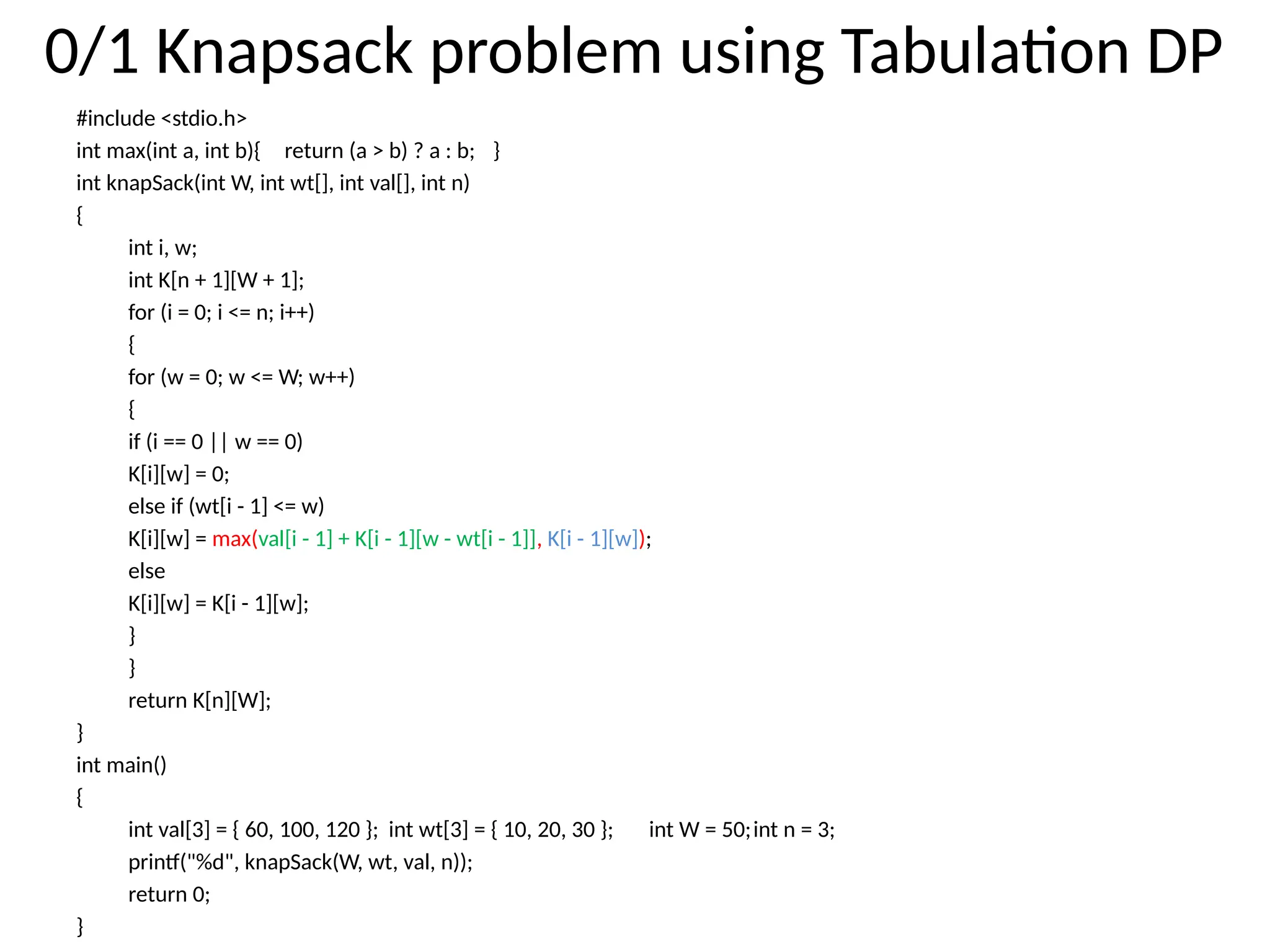 0/1 Knapsack problem using Tabulation DP

#include <stdio.h>
int max(int a, int b){ return (a > b) ? a : b; }
int knapSack(int W, int wt[], int val[], int n)
{
int i, w;
int K[n + 1][W + 1];
for (i = 0; i <= n; i++)
{
for (w = 0; w <= W; w++)
{
if (i == 0 || w == 0)
K[i][w] = 0;
else if (wt[i - 1] <= w)
K[i][w] = max(val[i - 1] + K[i - 1][w - wt[i - 1]], K[i - 1][w]);
else
K[i][w] = K[i - 1][w];
}
}
return K[n][W];
}
int main()
{
int val[3] = { 60, 100, 120 }; int wt[3] = { 10, 20, 30 }; int W = 50;int n = 3;
printf("%d", knapSack(W, wt, val, n));
return 0;
}